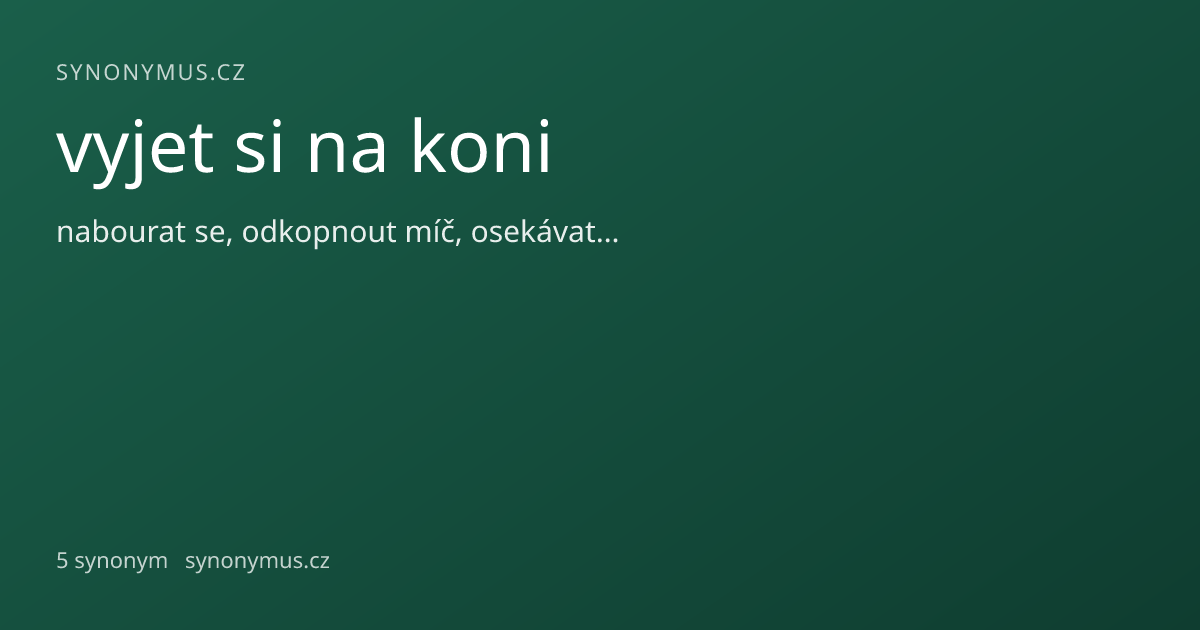 SYNONYMUS.CZ

vyjet si na koni

nabourat se, odkopnout míč, osekávat...

5 synonym synonymus.cz